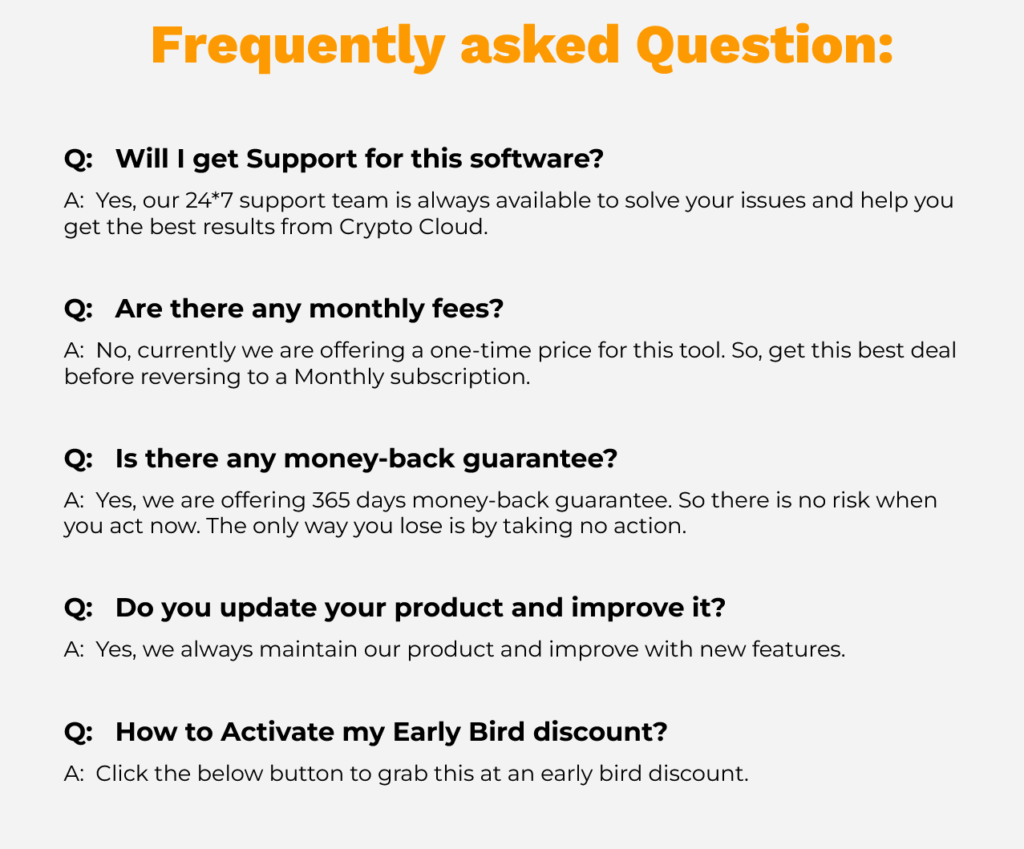 Frequently asked Question:

Q: Will I get Support for this software?

A: Yes, our 24*7 support team is always available to solve your issues and help you get the best results from Crypto Cloud.

Q: Are there any monthly fees?

A: No, currently we are offering a one-time price for this tool. So, get this best deal before reversing to a Monthly subscription.

Q: Is there any money-back guarantee?

A: Yes, we are offering 365 days money-back guarantee. So there is no risk when you act now. The only way you lose is by taking no action.

Q: Do you update your product and improve it?

A: Yes, we always maintain our product and improve with new features.

Q: How to Activate my Early Bird discount?

A: Click the below button to grab this at an early bird discount.